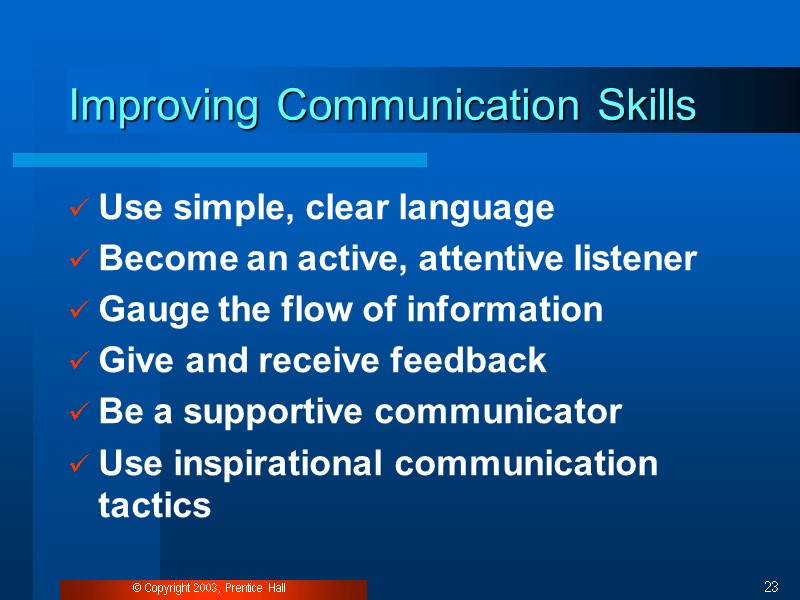 Improving Communication Skills

✓ Use simple, clear language
✓ Become an active, attentive listener
✓ Gauge the flow of information
✓ Give and receive feedback
✓ Be a supportive communicator
✓ Use inspirational communication tactics

© Copyright 2003, Prentice Hall

23